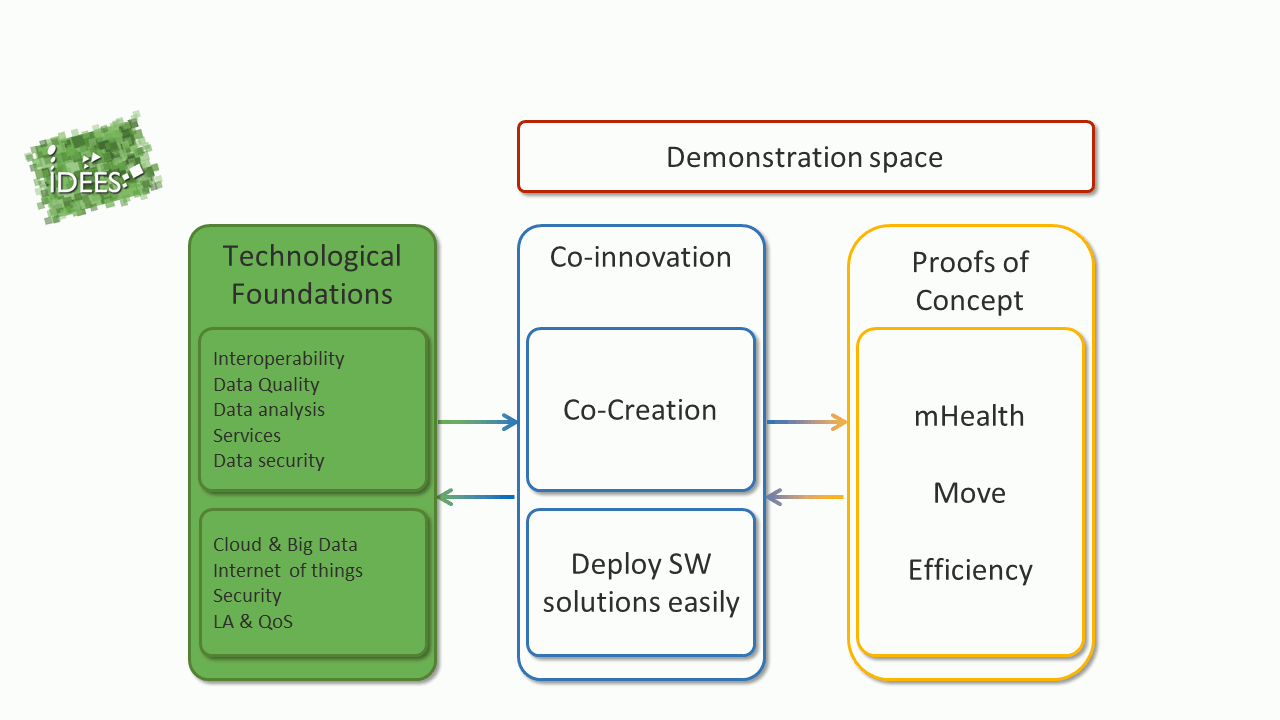 IDEES

Demonstration space

Technological Foundations

Interoperability
Data Quality
Data analysis
Services
Data security

Cloud & Big Data
Internet of things
Security
LA & QoS

Co-innovation

Co-Creation

Deploy SW solutions easily

Proofs of Concept

mHealth

Move

Efficiency